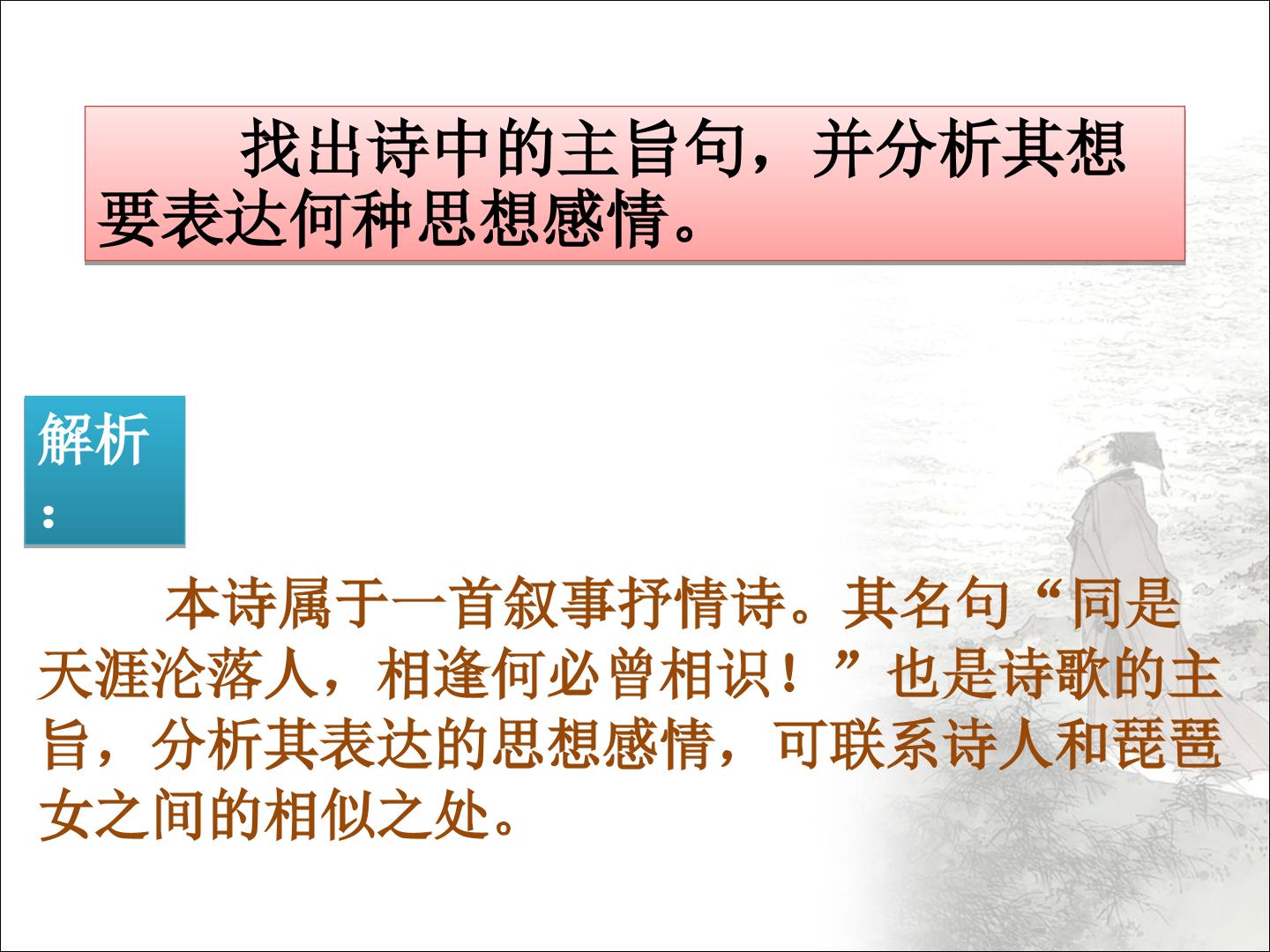 找出诗中的主旨句，并分析其想要表达何种思想感情。

解析：

本诗属于一首叙事抒情诗。其名句“同是天涯沦落人，相逢何必曾相识！”也是诗歌的主旨，分析其表达的思想感情，可联系诗人和琵琶女之间的相似之处。